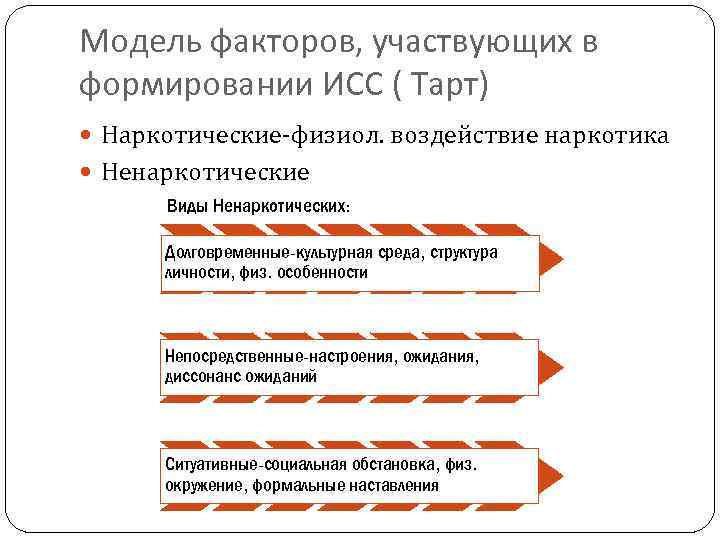 Модель факторов, участвующих в формировании ИСС ( Тарт)

Наркотические-физиол. воздействие наркотика
Ненаркотические

Виды Ненаркотических:

Долговременные-культурная среда, структура личности, физ. особенности

Непосредственные-настроения, ожидания, диссонанс ожиданий

Ситуативные-социальная обстановка, физ. окружение, формальные наставления